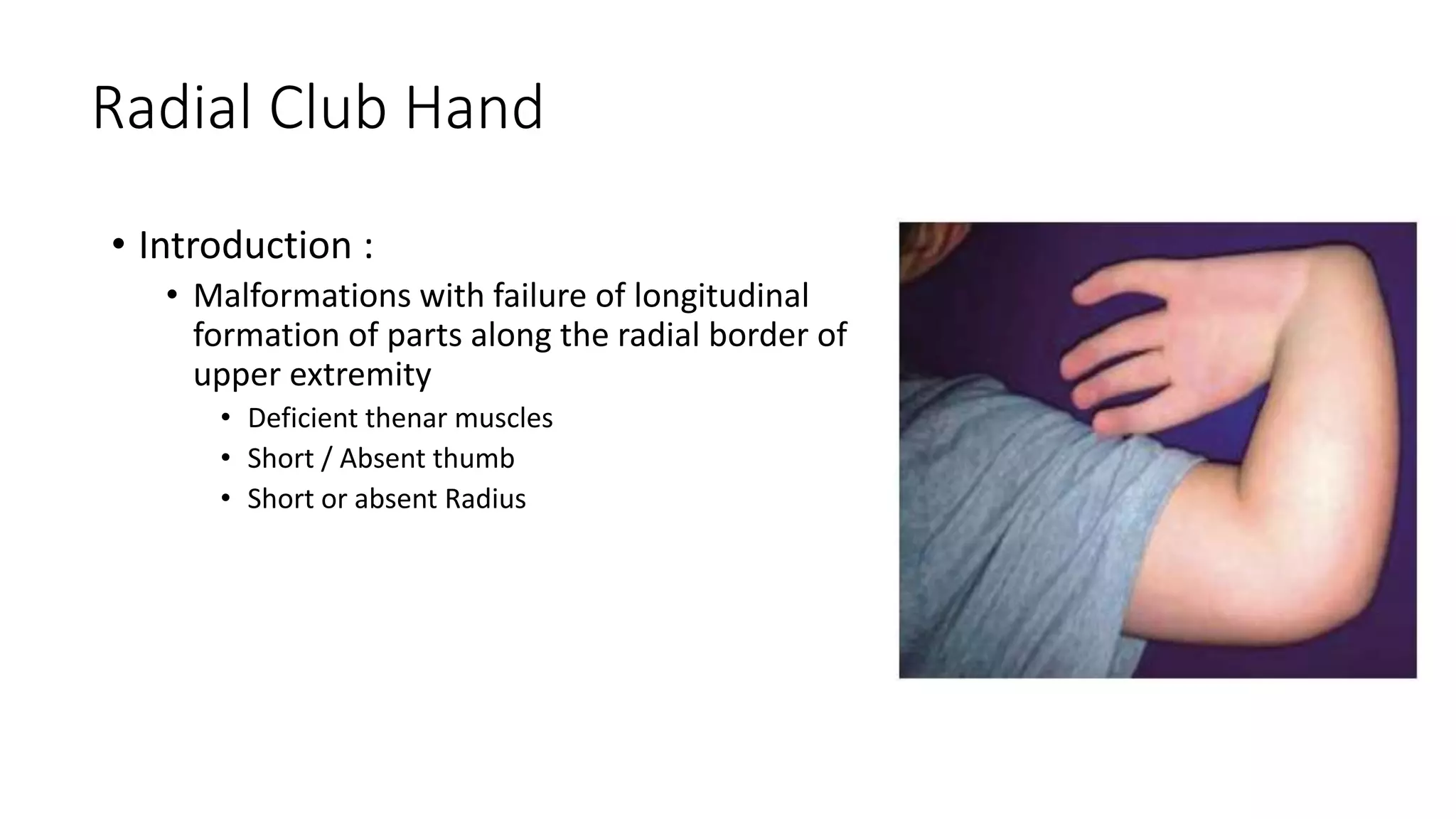 Radial Club Hand

• Introduction :
  • Malformations with failure of longitudinal formation of parts along the radial border of upper extremity
    • Deficient thenar muscles
    • Short / Absent thumb
    • Short or absent Radius